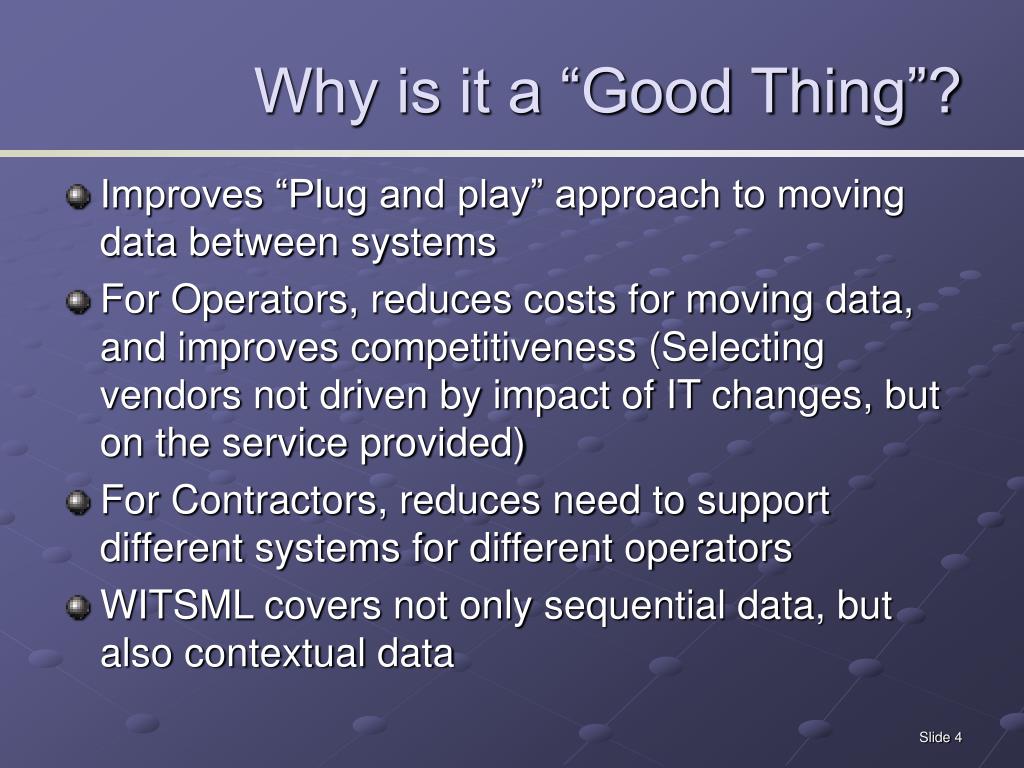 Why is it a “Good Thing”?

Improves “Plug and play” approach to moving data between systems

For Operators, reduces costs for moving data, and improves competitiveness (Selecting vendors not driven by impact of IT changes, but on the service provided)

For Contractors, reduces need to support different systems for different operators

WITSML covers not only sequential data, but also contextual data

Slide 4